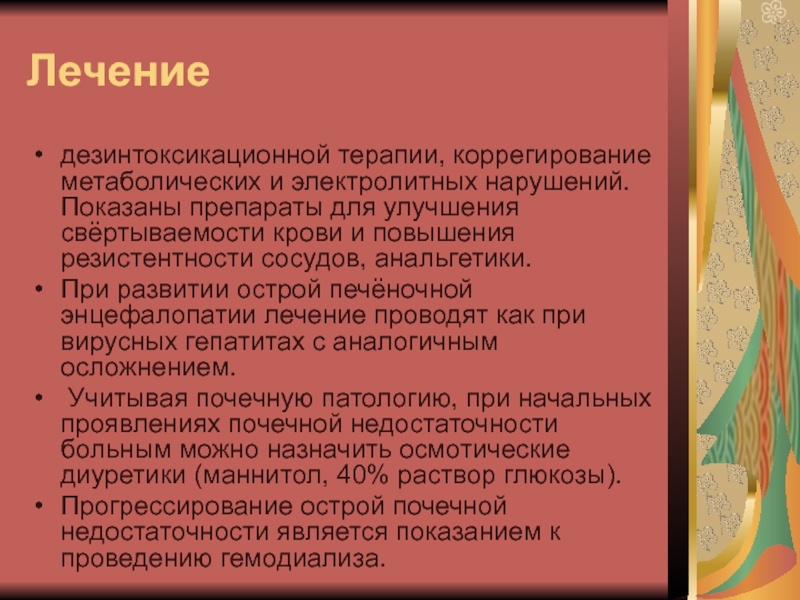 Лечение

• дезинтоксикационной терапии, коррегирование метаболических и электролитных нарушений. Показаны препараты для улучшения свёртываемости крови и повышения резистентности сосудов, анальгетики.
• При развитии острой печёночной энцефалопатии лечение проводят как при вирусных гепатитах с аналогичным осложнением.
• Учитывая почечную патологию, при начальных проявлениях почечной недостаточности больным можно назначить осмотические диуретики (маннитол, 40% раствор глюкозы).
• Прогрессирование острой почечной недостаточности является показанием к проведению гемодиализа.